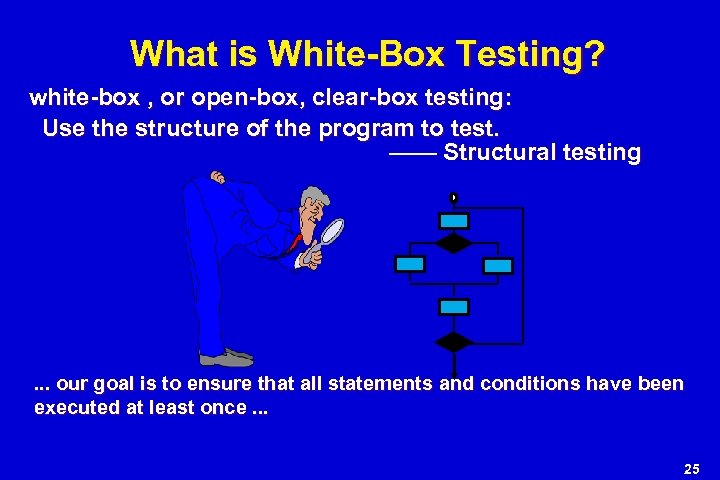 What is White-Box Testing?

white-box , or open-box, clear-box testing:
Use the structure of the program to test.
—— Structural testing

... our goal is to ensure that all statements and conditions have been executed at least once ...

25